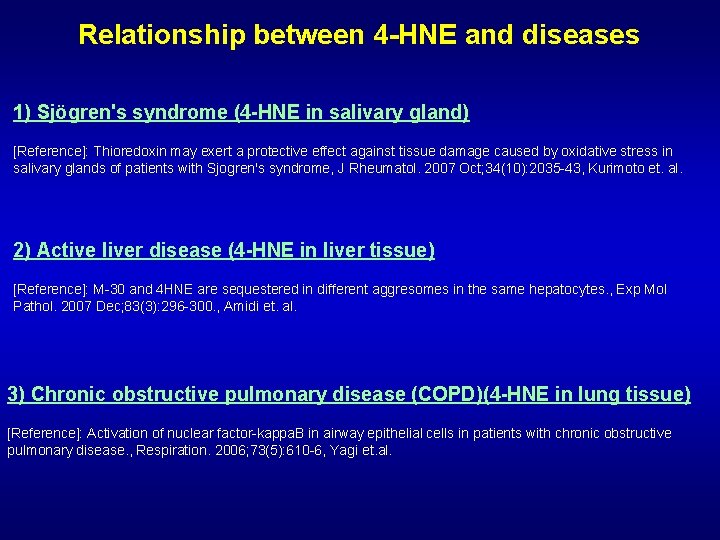 Relationship between 4-HNE and diseases

1) Sjögren's syndrome (4-HNE in salivary gland)

[Reference]: Thioredoxin may exert a protective effect against tissue damage caused by oxidative stress in salivary glands of patients with Sjogren's syndrome, J Rheumatol. 2007 Oct;34(10):2035-43, Kurimoto et. al.

2) Active liver disease (4-HNE in liver tissue)

[Reference]: M-30 and 4HNE are sequestered in different aggresomes in the same hepatocytes., Exp Mol Pathol. 2007 Dec;83(3):296-300., Amidi et. al.

3) Chronic obstructive pulmonary disease (COPD)(4-HNE in lung tissue)

[Reference]: Activation of nuclear factor-kappaB in airway epithelial cells in patients with chronic obstructive pulmonary disease., Respiration. 2006;73(5):610-6, Yagi et.al.